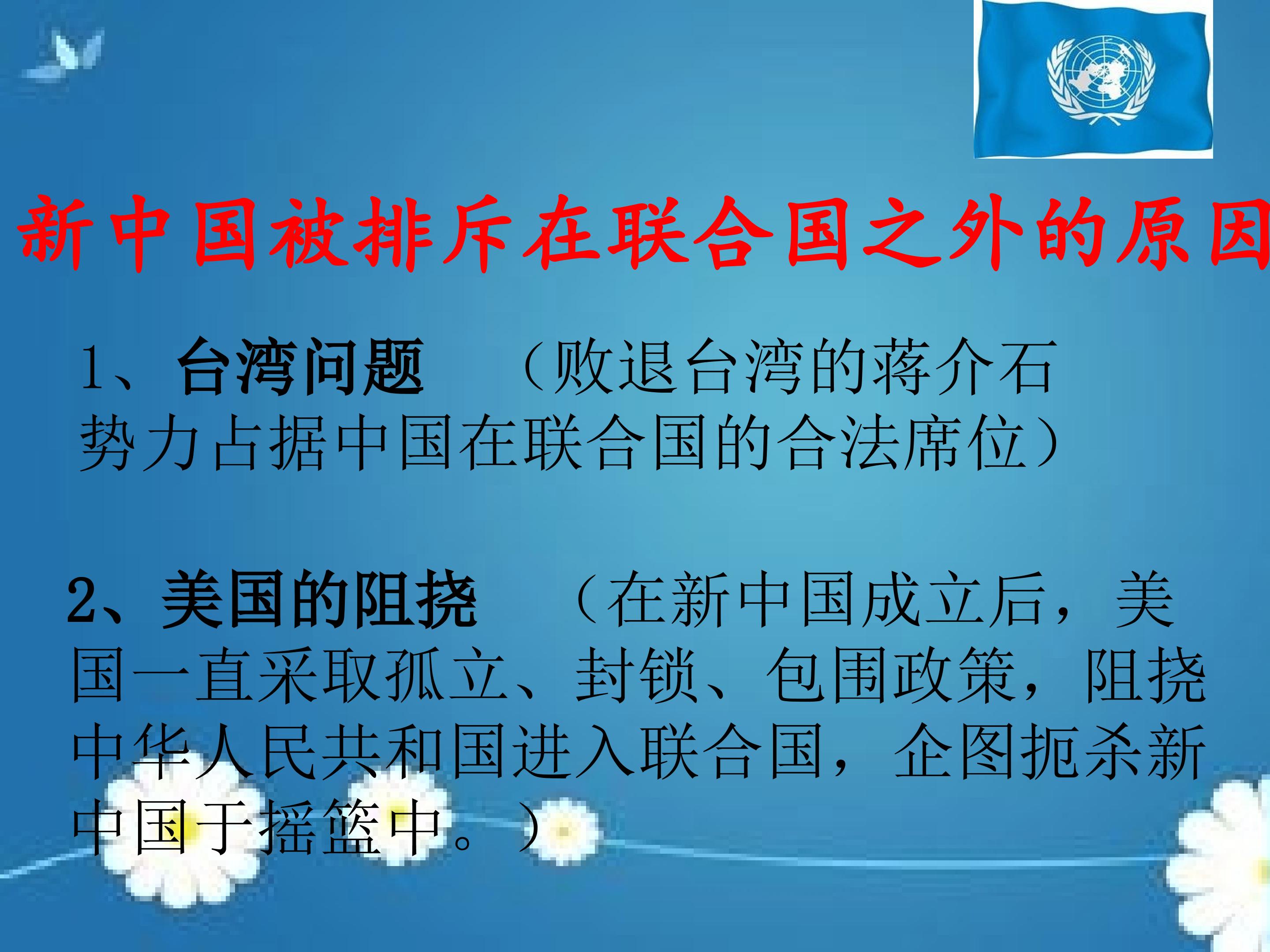 新中国被排斥在联合国之外的原因

1、台湾问题　（败退台湾的蒋介石势力占据中国在联合国的合法席位）

2、美国的阻挠　（在新中国成立后，美国一直采取孤立、封锁、包围政策，阻挠中华人民共和国进入联合国，企图扼杀新中国于摇篮中。）